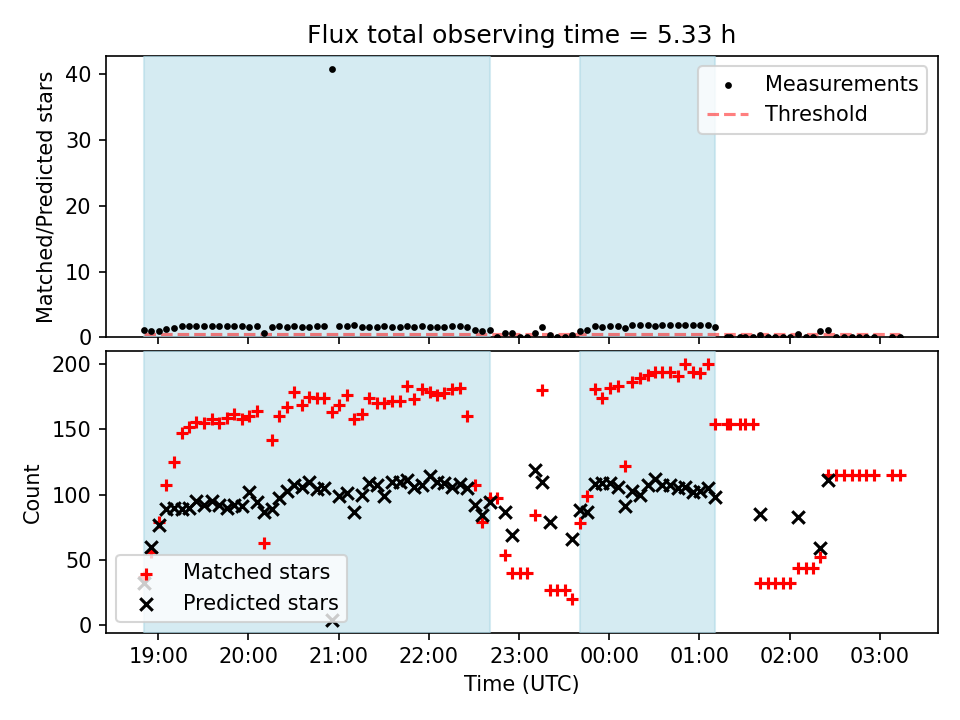 Flux total observing time = 5.33 h

Matched/Predicted stars

40
30
20
10
0

Measurements
Threshold

Count

200
150
100
50
0

Matched stars
Predicted stars

19:00 20:00 21:00 22:00 23:00 00:00 01:00 02:00 03:00

Time (UTC)